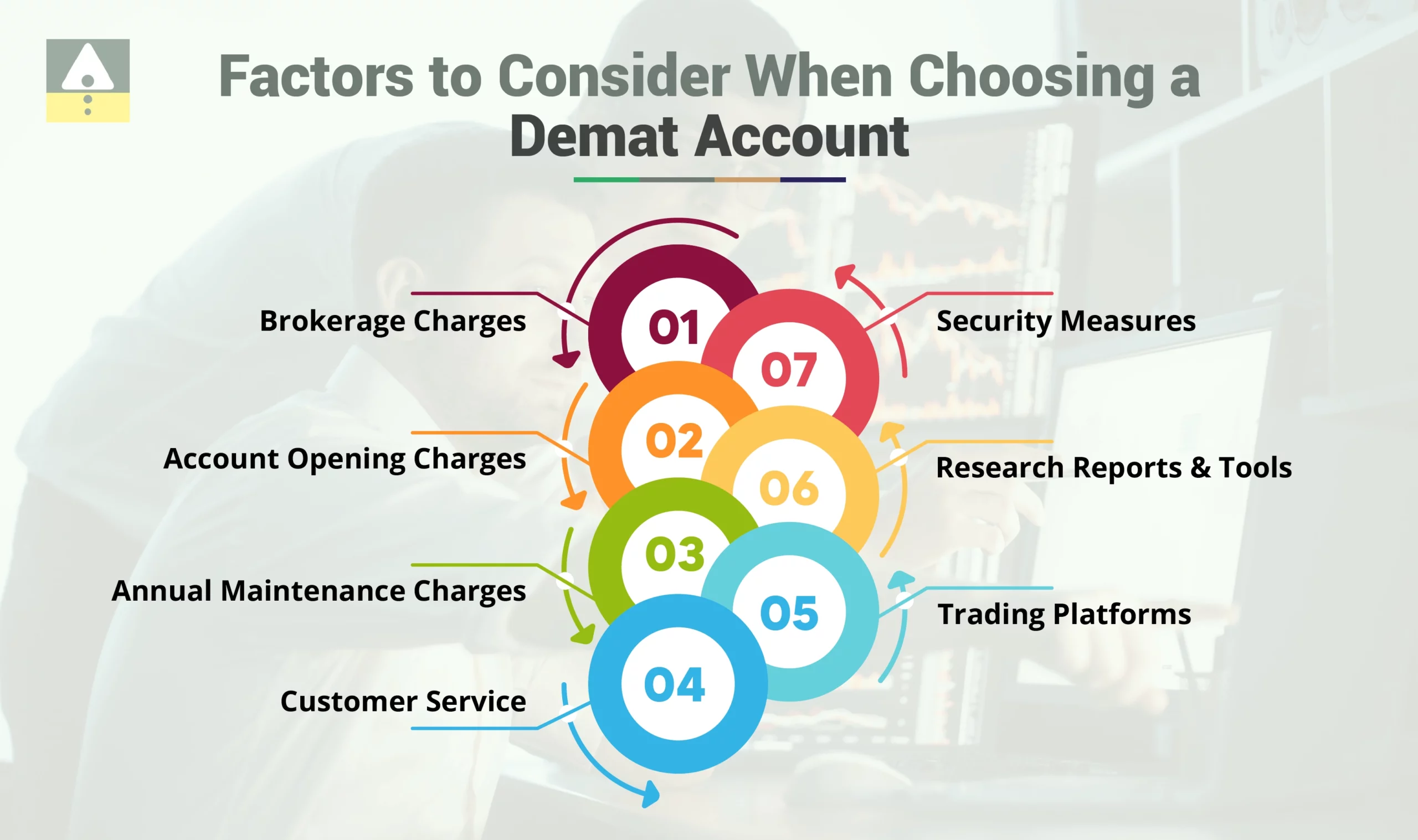 Factors to Consider When Choosing a Demat Account

01
Brokerage Charges

02
Account Opening Charges

03
Annual Maintenance Charges

04
Customer Service

05
Trading Platforms

06
Research Reports & Tools

07
Security Measures